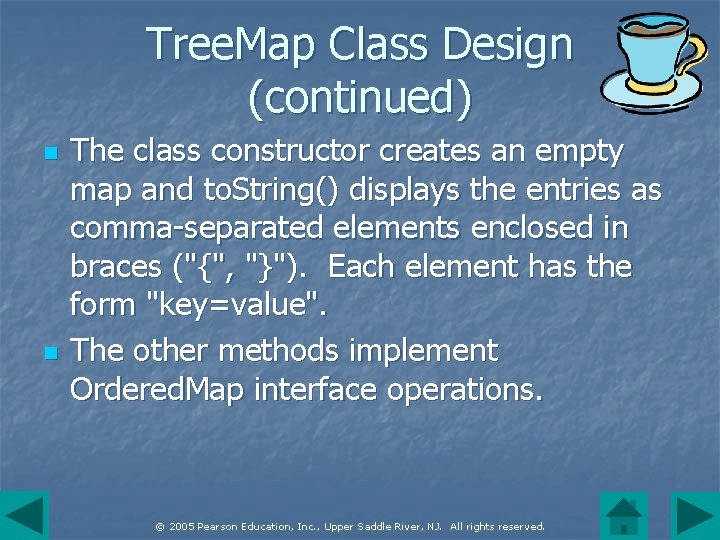 TreeMap Class Design (continued)

The class constructor creates an empty map and toString() displays the entries as comma-separated elements enclosed in braces ("{", "}"). Each element has the form "key=value".

The other methods implement OrderedMap interface operations.

© 2005 Pearson Education, Inc., Upper Saddle River, NJ. All rights reserved.